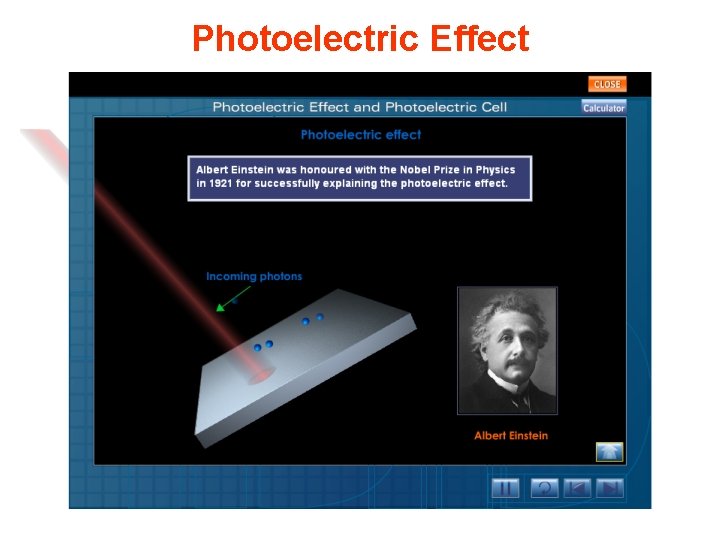 Photoelectric Effect

CLOSE

Photoelectric Effect and Photoelectric Cell

Calculator

Photoelectric effect

Albert Einstein was honoured with the Nobel Prize in Physics in 1921 for successfully explaining the photoelectric effect.

Incoming photons

Albert Einstein